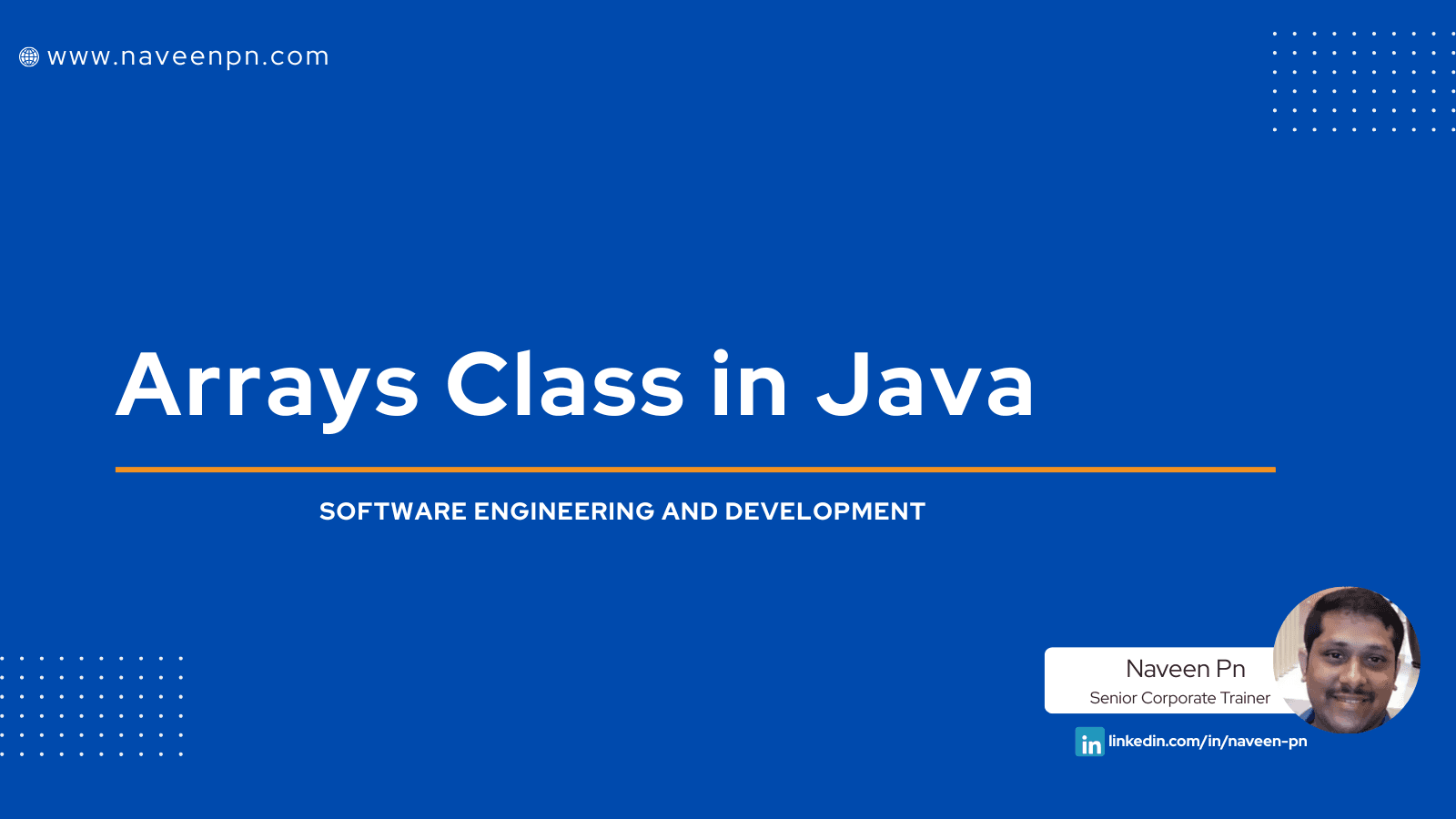 www.naveenpn.com

Arrays Class in Java

SOFTWARE ENGINEERING AND DEVELOPMENT

Naveen Pn
Senior Corporate Trainer

in linkedin.com/in/naveen-pn